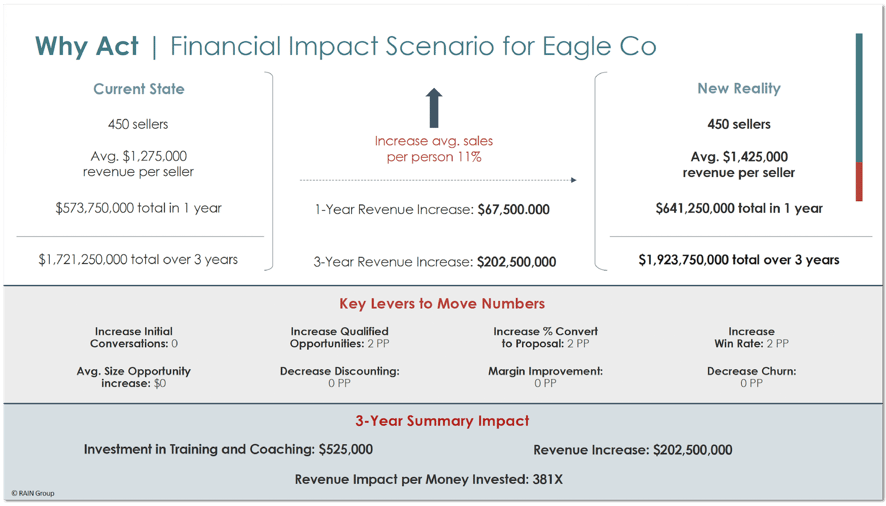 Why Act | Financial Impact Scenario for Eagle Co

Current State

450 sellers

Avg. $1,275,000 revenue per seller

$573,750,000 total in 1 year

$1,721,250,000 total over 3 years

Increase avg. sales per person 11%

1-Year Revenue Increase: $67,500.000

3-Year Revenue Increase: $202,500,000

New Reality

450 sellers

Avg. $1,425,000 revenue per seller

$641,250,000 total in 1 year

$1,923,750,000 total over 3 years

Key Levers to Move Numbers

Increase Initial Conversations: 0

Increase Qualified Opportunities: 2 PP

Increase % Convert to Proposal: 2 PP

Increase Win Rate: 2 PP

Avg. Size Opportunity increase: $0

Decrease Discounting: 0 PP

Margin Improvement: 0 PP

Decrease Churn: 0 PP

3-Year Summary Impact

Investment in Training and Coaching: $525,000

Revenue Increase: $202,500,000

Revenue Impact per Money Invested: 381X

© RAIN Group